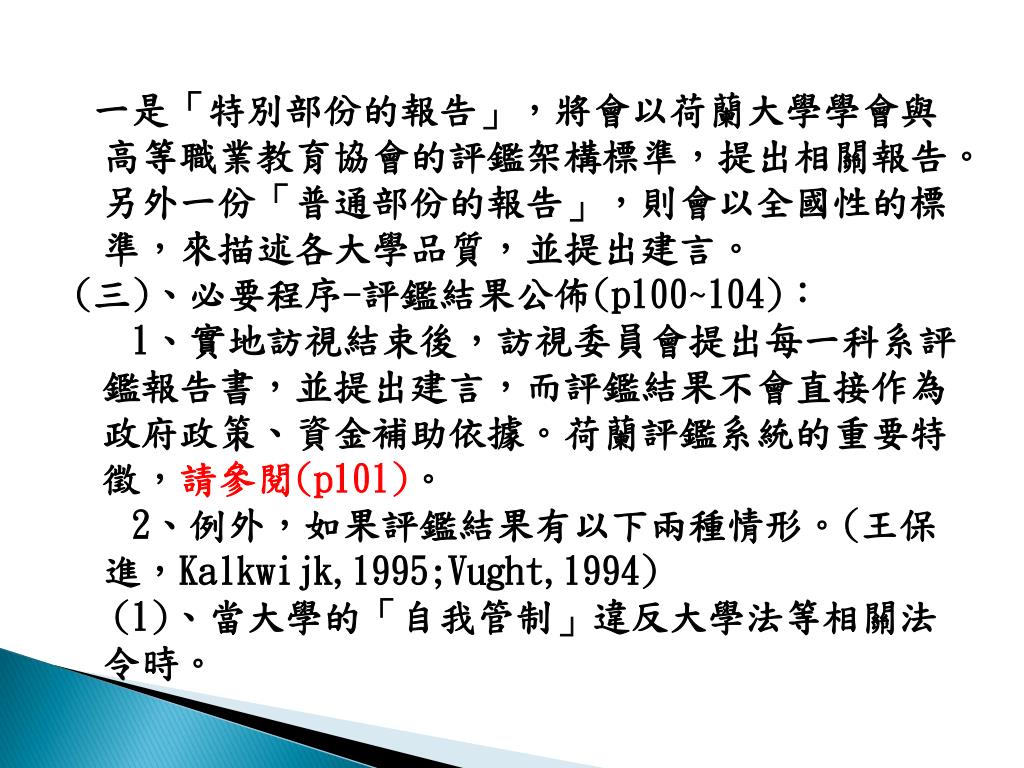 一是「特別部份的報告」，將會以荷蘭大學學會與高等職業教育協會的評鑑架構標準，提出相關報告。另外一份「普通部份的報告」，則會以全國性的標準，來描述各大學品質，並提出建言。

(三)、必要程序-評鑑結果公佈(p100~104)：

1、實地訪視結束後，訪視委員會提出每一科系評鑑報告書，並提出建言，而評鑑結果不會直接作為政府政策、資金補助依據。荷蘭評鑑系統的重要特徵，請參閱(p101)。

2、例外，如果評鑑結果有以下兩種情形。(王保進，Kalkwijk,1995;Vught,1994)

(1)、當大學的「自我管制」違反大學法等相關法令時。